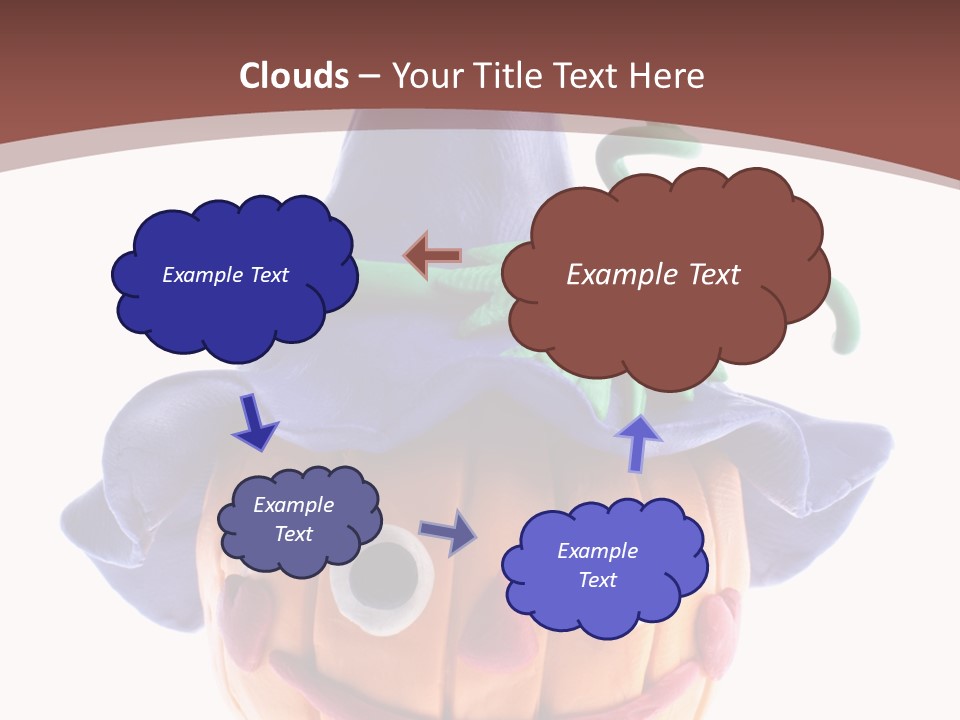 Clouds – Your Title Text Here

Example Text

Example Text

Example Text

Example Text